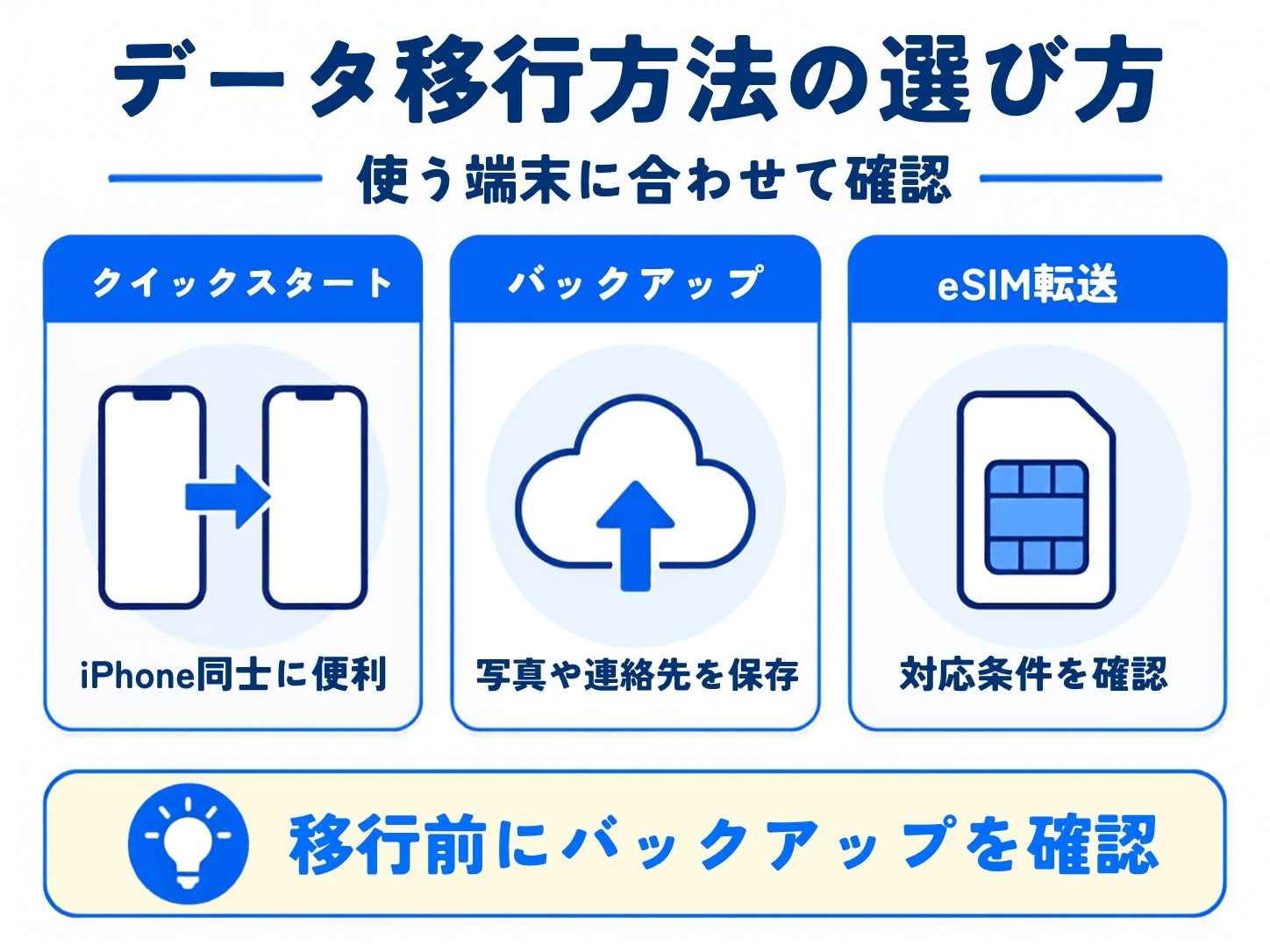 データ移行方法の選び方

使う端末に合わせて確認

クイックスタート

iPhone同士に便利

バックアップ

写真や連絡先を保存

eSIM転送

対応条件を確認

移行前にバックアップを確認